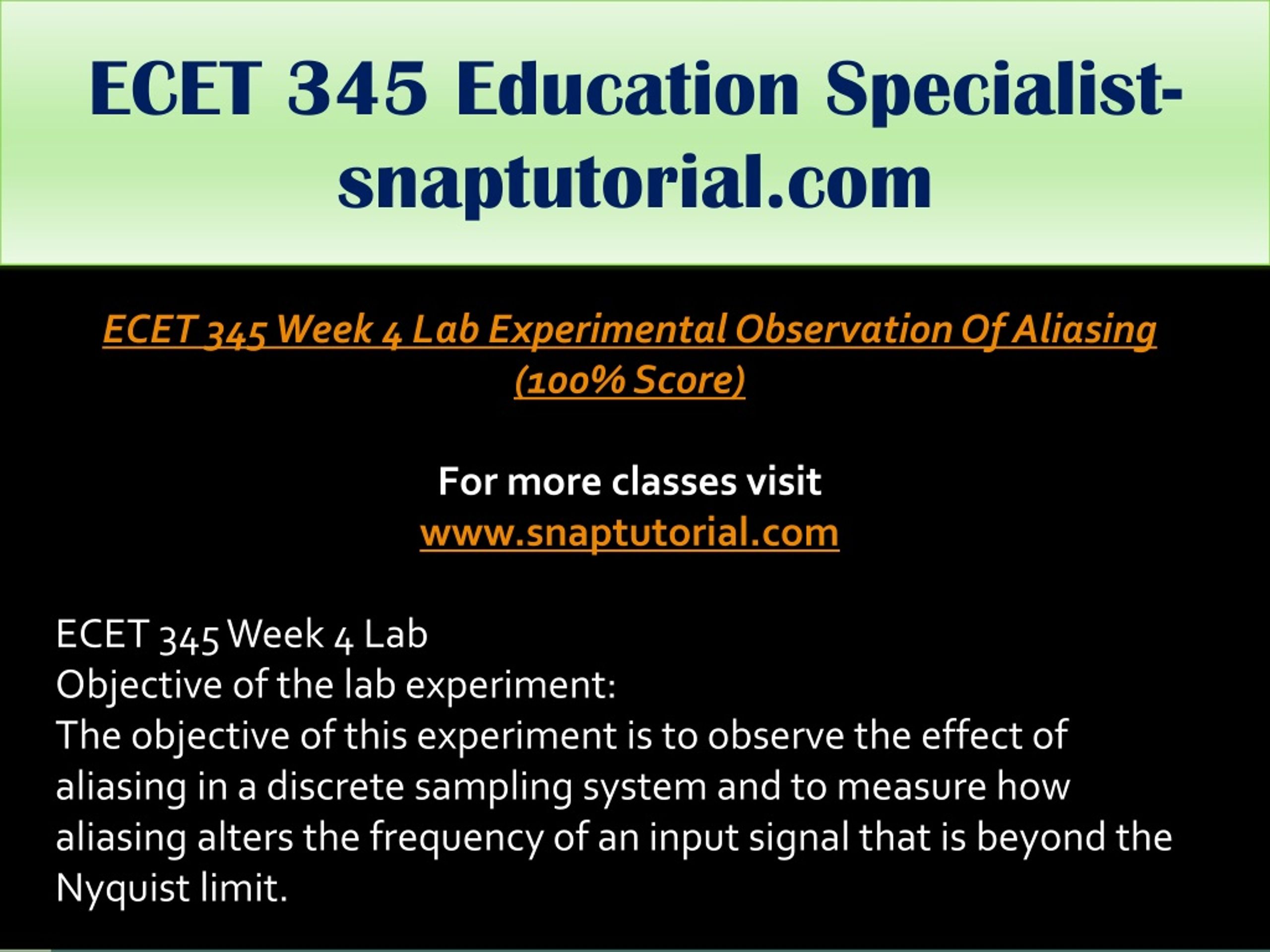 ECET 345 Education Specialist-snaptutorial.com

ECET 345 Week 4 Lab Experimental Observation Of Aliasing (100% Score)

For more classes visit
www.snaptutorial.com

ECET 345 Week 4 Lab
Objective of the lab experiment:
The objective of this experiment is to observe the effect of aliasing in a discrete sampling system and to measure how aliasing alters the frequency of an input signal that is beyond the Nyquist limit.